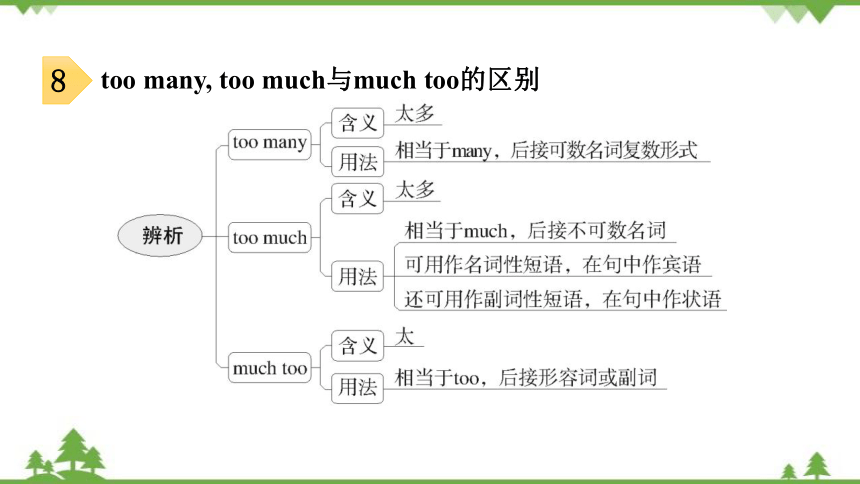 8 too many, too much与much too的区别

辨析

too many
含义 太多
用法 相当于many，后接可数名词复数形式

too much
含义 太多
用法 相当于much，后接不可数名词
可用作名词性短语，在句中作宾语
还可用作副词性短语，在句中作状语

much too
含义 太
用法 相当于too，后接形容词或副词